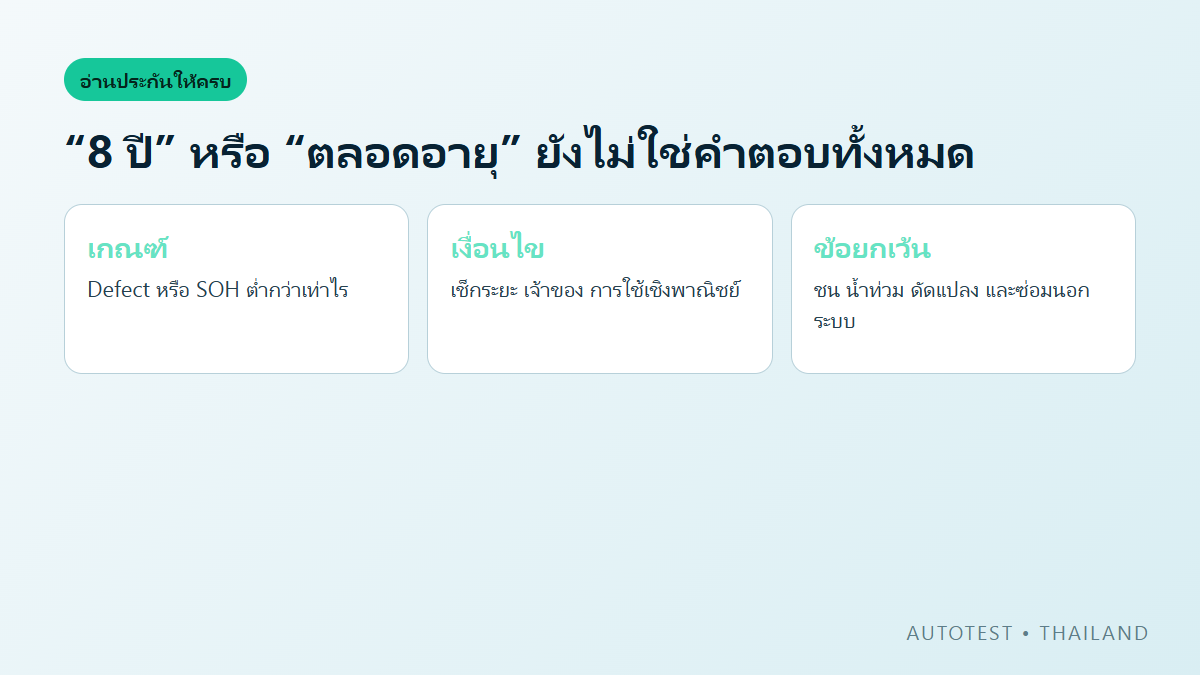 อ่านประกันให้ครบ

“8 ปี” หรือ “ตลอดอายุ” ยังไม่ใช่คำตอบทั้งหมด

เกณฑ์

Defect หรือ SOH ต่ำกว่าเท่าไร

เงื่อนไข

เช็กระยะ เจ้าของ การใช้เชิงพาณิชย์

ข้อยกเว้น

ชน น้ำท่วม ดัดแปลง และซ่อมนอกระบบ

AUTOTEST • THAILAND